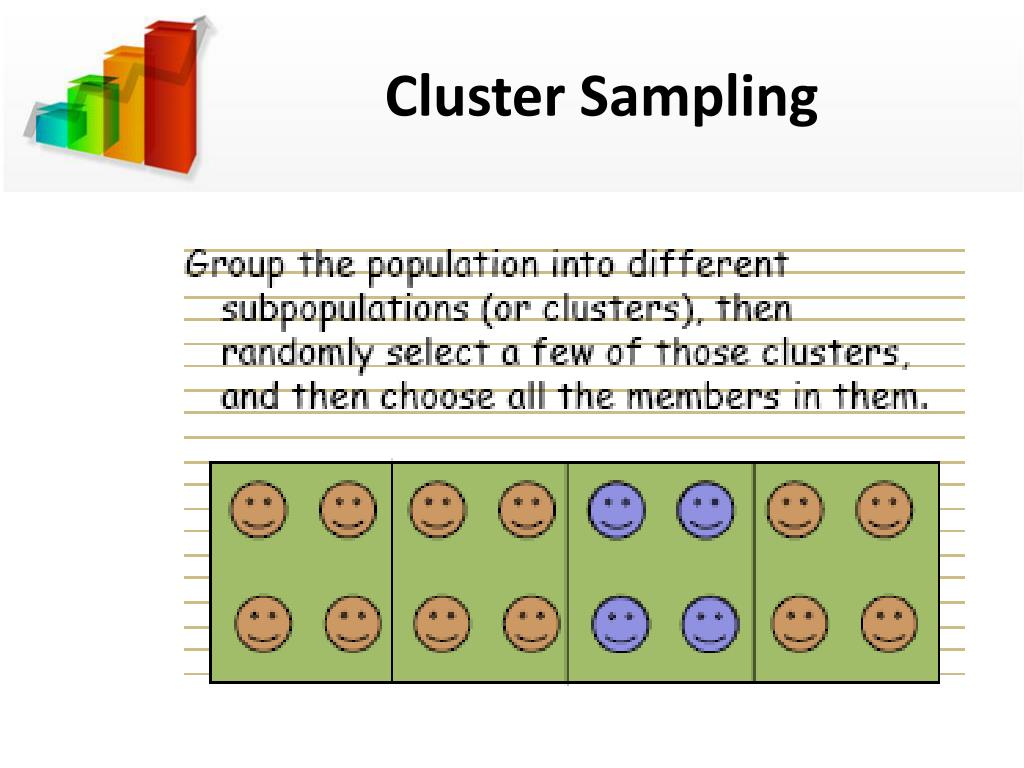 Cluster Sampling

Group the population into different subpopulations (or clusters), then randomly select a few of those clusters, and then choose all the members in them.